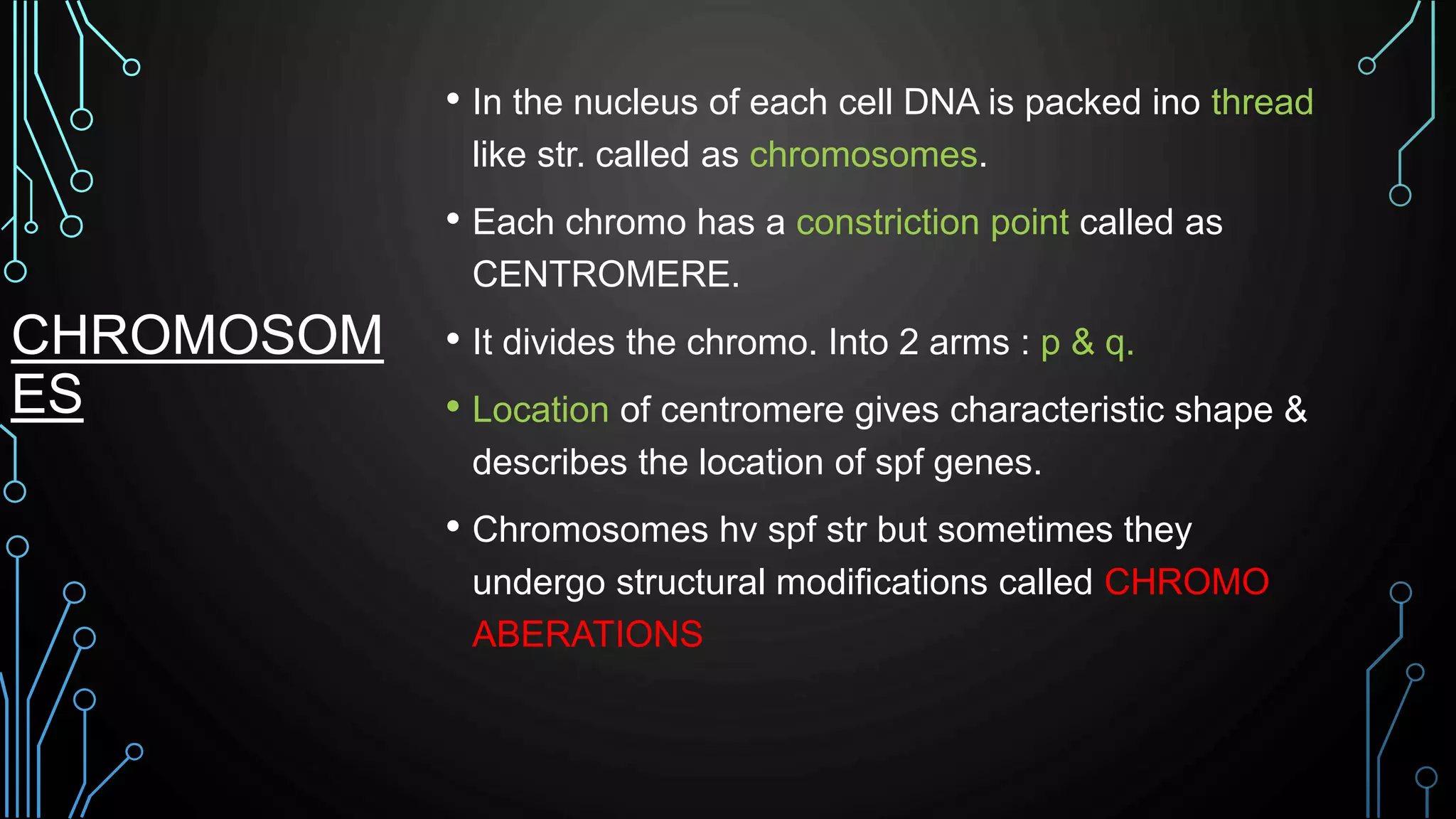 CHROMOSOMES

• In the nucleus of each cell DNA is packed ino thread like str. called as chromosomes.

• Each chromo has a constriction point called as CENTROMERE.

• It divides the chromo. Into 2 arms : p & q.

• Location of centromere gives characteristic shape & describes the location of spf genes.

• Chromosomes hv spf str but sometimes they undergo structural modifications called CHROMO ABERATIONS